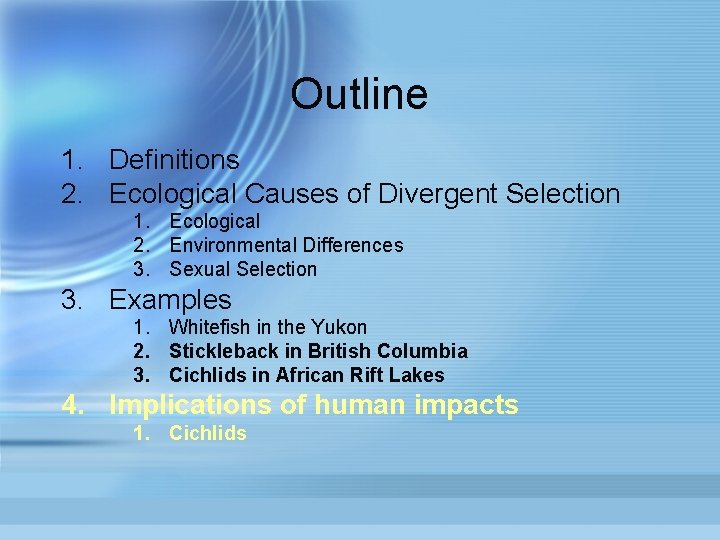 Outline

1. Definitions
2. Ecological Causes of Divergent Selection
   1. Ecological
   2. Environmental Differences
   3. Sexual Selection
3. Examples
   1. Whitefish in the Yukon
   2. Stickleback in British Columbia
   3. Cichlids in African Rift Lakes
4. Implications of human impacts
   1. Cichlids